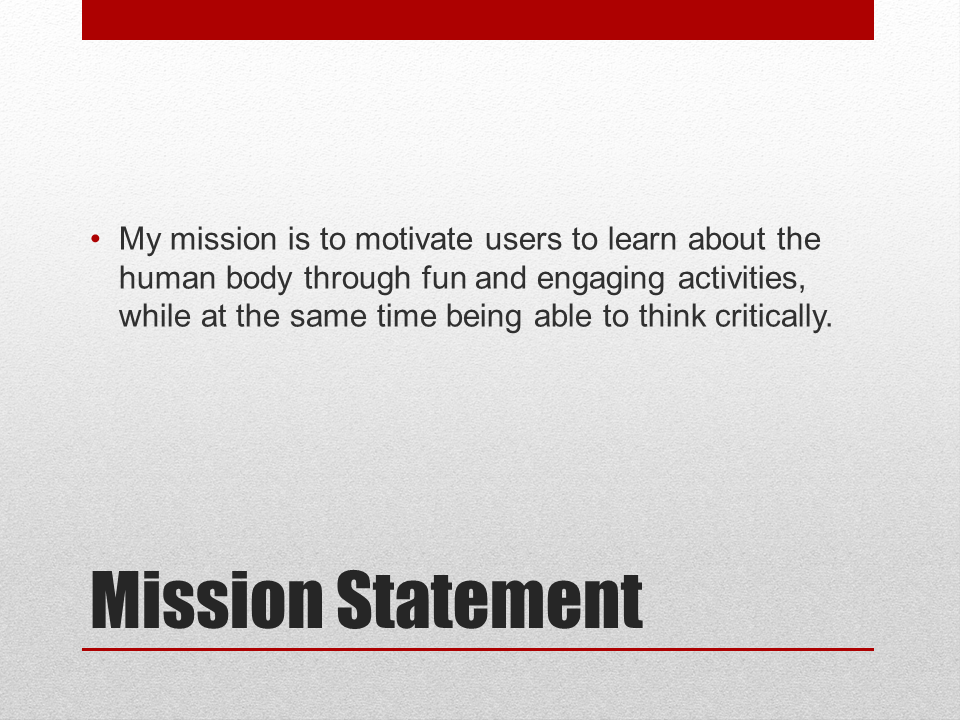 • My mission is to motivate users to learn about the human body through fun and engaging activities, while at the same time being able to think critically.

Mission Statement